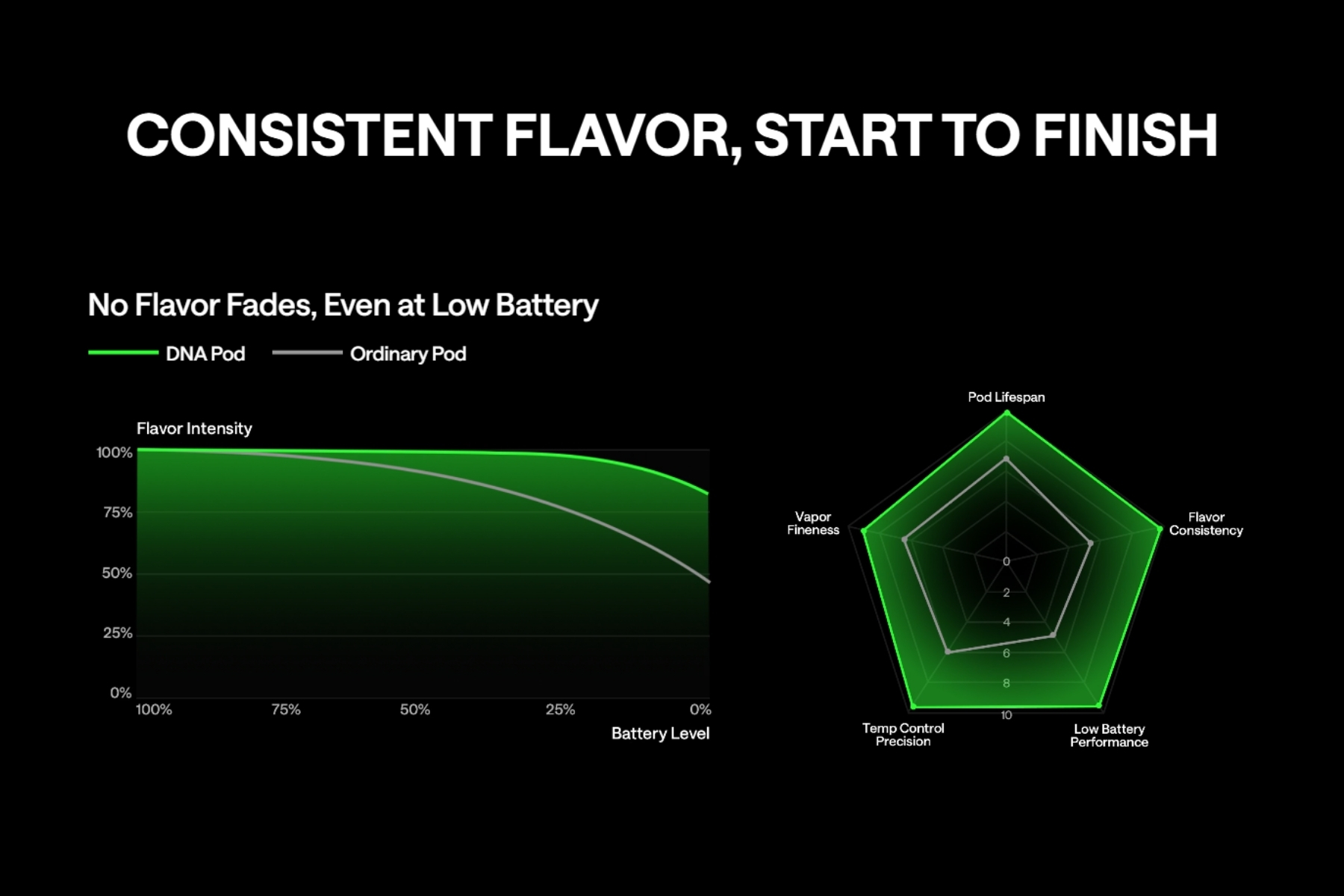 CONSISTENT FLAVOR, START TO FINISH

No Flavor Fades, Even at Low Battery

DNA Pod

Ordinary Pod

Flavor Intensity

100%
75%
50%
25%
0%

100%
75%
50%
25%
0%

Battery Level

Pod Lifespan

Flavor Consistency

Low Battery Performance

Temp Control Precision

Vapor Fineness

0
2
4
6
8
10